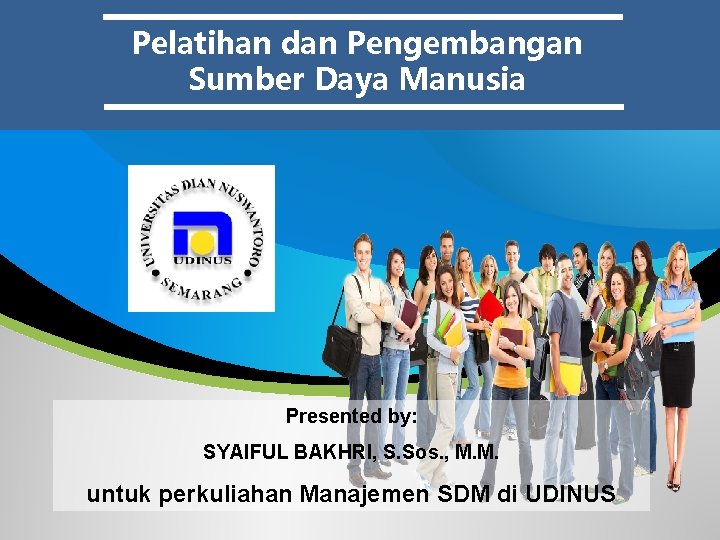 Pelatihan dan Pengembangan Sumber Daya Manusia

UNIVERSITAS DIAN NUSWANTORO
UDINUS
SEMARANG

Presented by:
SYAIFUL BAKHRI, S.Sos., M.M.
untuk perkuliahan Manajemen SDM di UDINUS